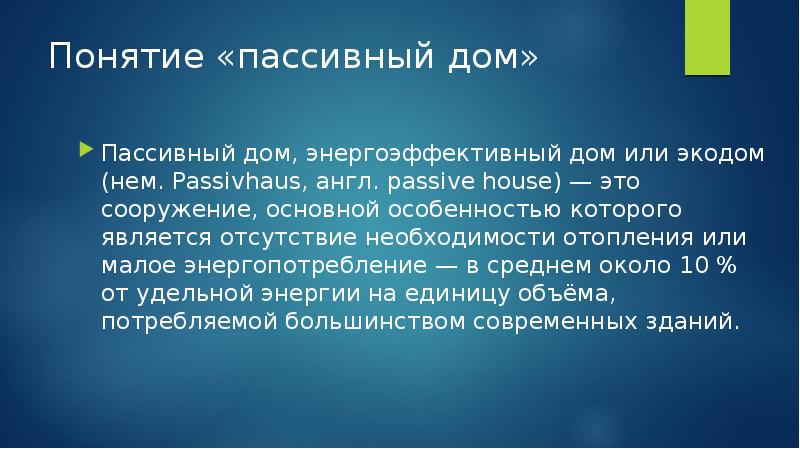 Понятие «пассивный дом»

Пассивный дом, энергоэффективный дом или экодом (нем. Passivhaus, англ. passive house) — это сооружение, основной особенностью которого является отсутствие необходимости отопления или малое энергопотребление — в среднем около 10 % от удельной энергии на единицу объёма, потребляемой большинством современных зданий.